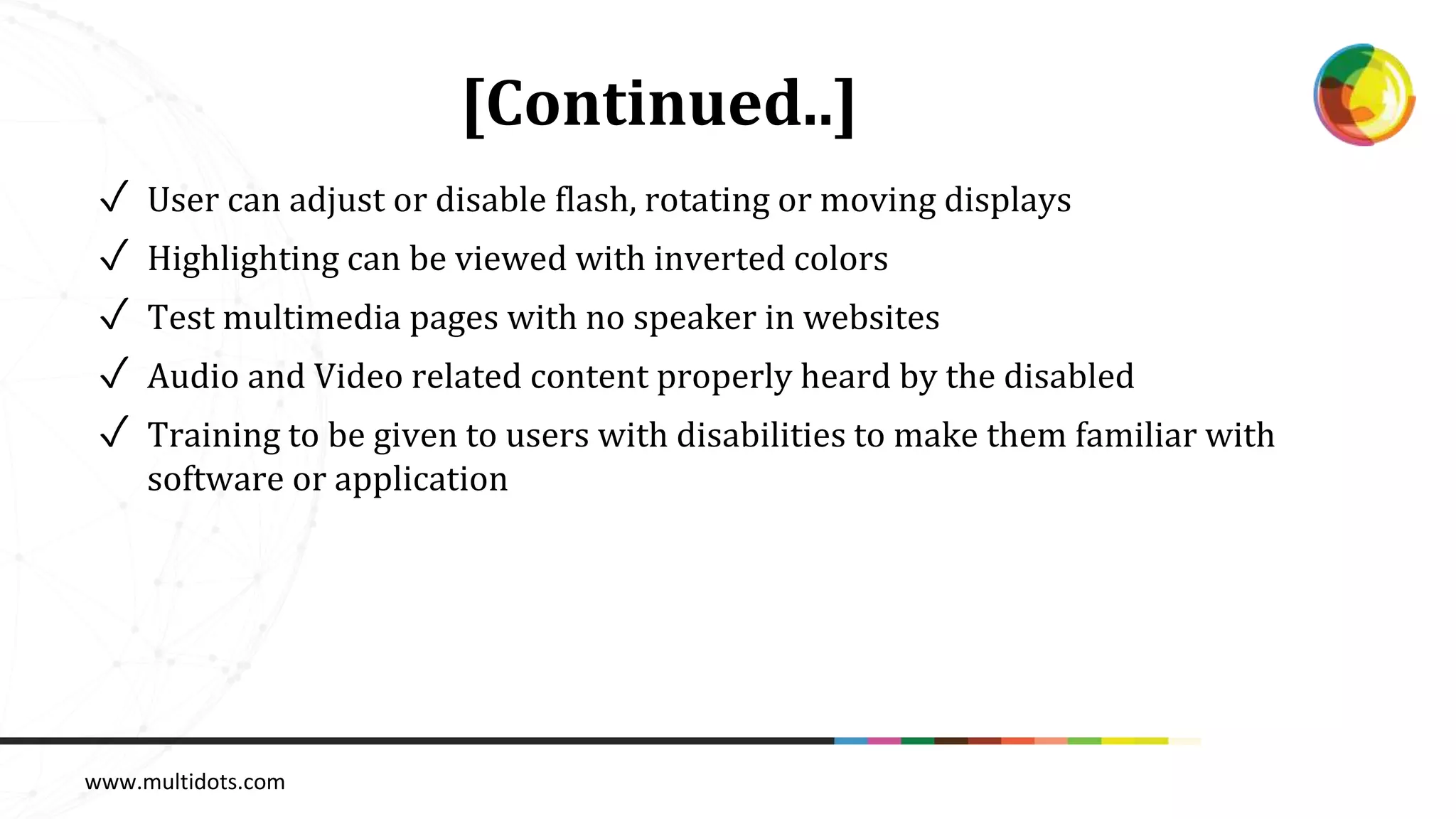 [Continued..]

✓ User can adjust or disable flash, rotating or moving displays

✓ Highlighting can be viewed with inverted colors

✓ Test multimedia pages with no speaker in websites

✓ Audio and Video related content properly heard by the disabled

✓ Training to be given to users with disabilities to make them familiar with software or application

www.multidots.com